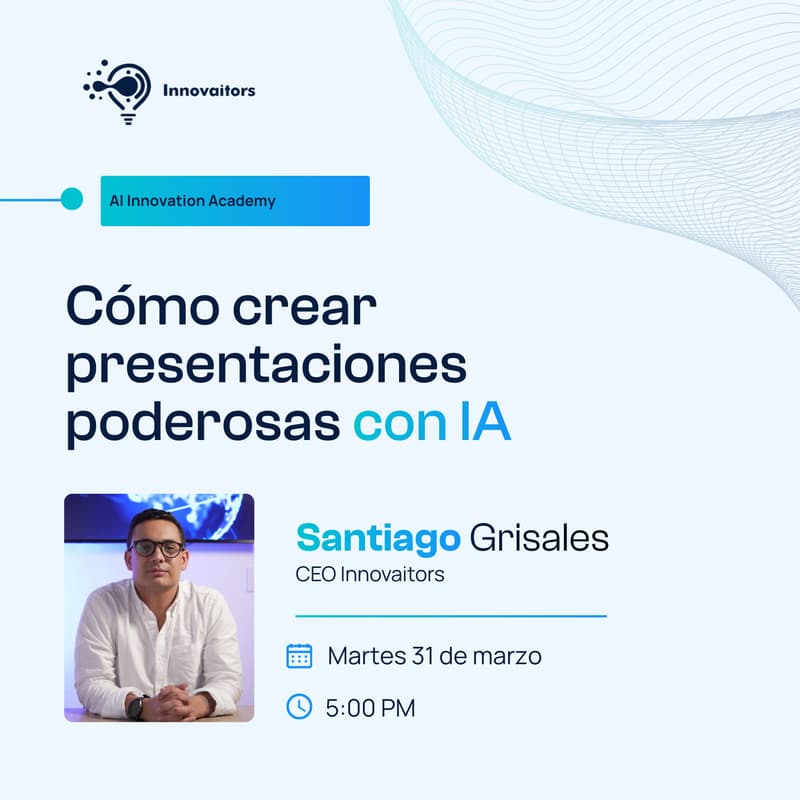 Innovaitors

AI Innovation Academy

Cómo crear presentaciones poderosas con IA

Santiago Grisales
CEO Innovaitors

Martes 31 de marzo

5:00 PM